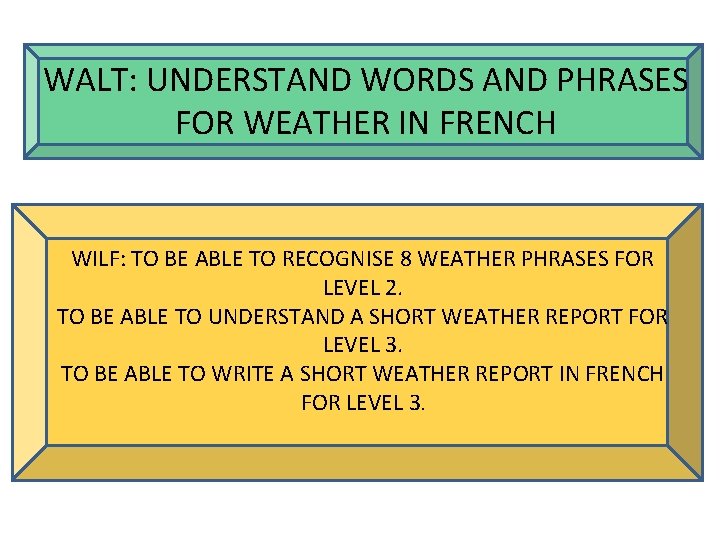 WALT: UNDERSTAND WORDS AND PHRASES FOR WEATHER IN FRENCH

WILF: TO BE ABLE TO RECOGNISE 8 WEATHER PHRASES FOR LEVEL 2.
TO BE ABLE TO UNDERSTAND A SHORT WEATHER REPORT FOR LEVEL 3.
TO BE ABLE TO WRITE A SHORT WEATHER REPORT IN FRENCH FOR LEVEL 3.